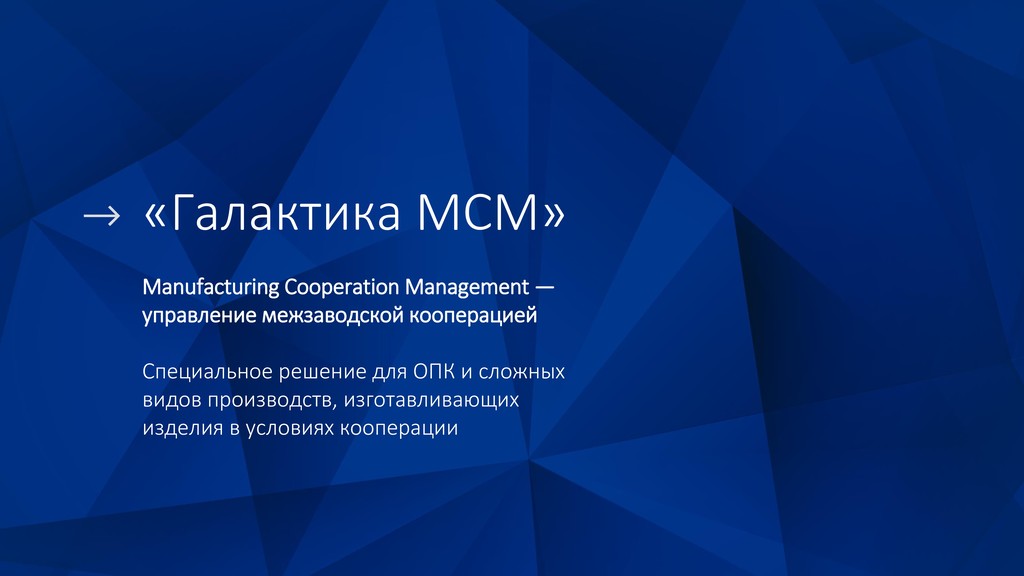 → «Галактика MCM»

Manufacturing Cooperation Management — управление межзаводской кооперацией

Специальное решение для ОПК и сложных видов производств, изготавливающих изделия в условиях кооперации